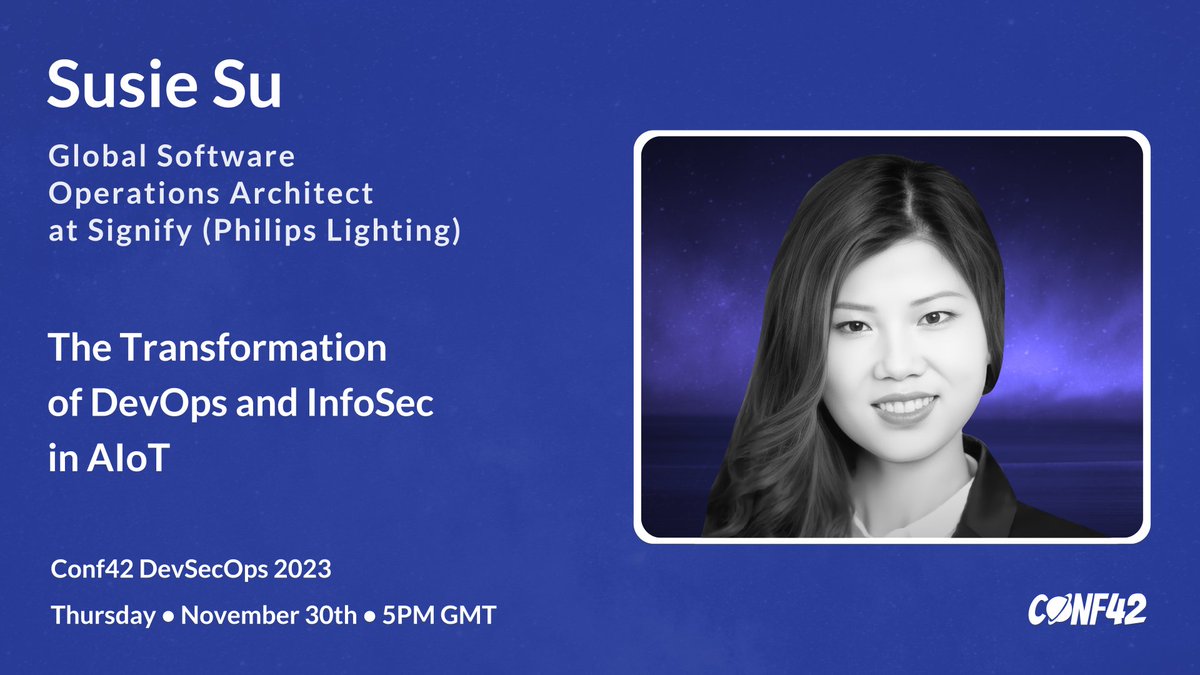 Susie Su

Global Software Operations Architect at Signify (Philips Lighting)

The Transformation of DevOps and InfoSec in AIoT

Conf42 DevSecOps 2023

Thursday • November 30th • 5PM GMT

CONF42